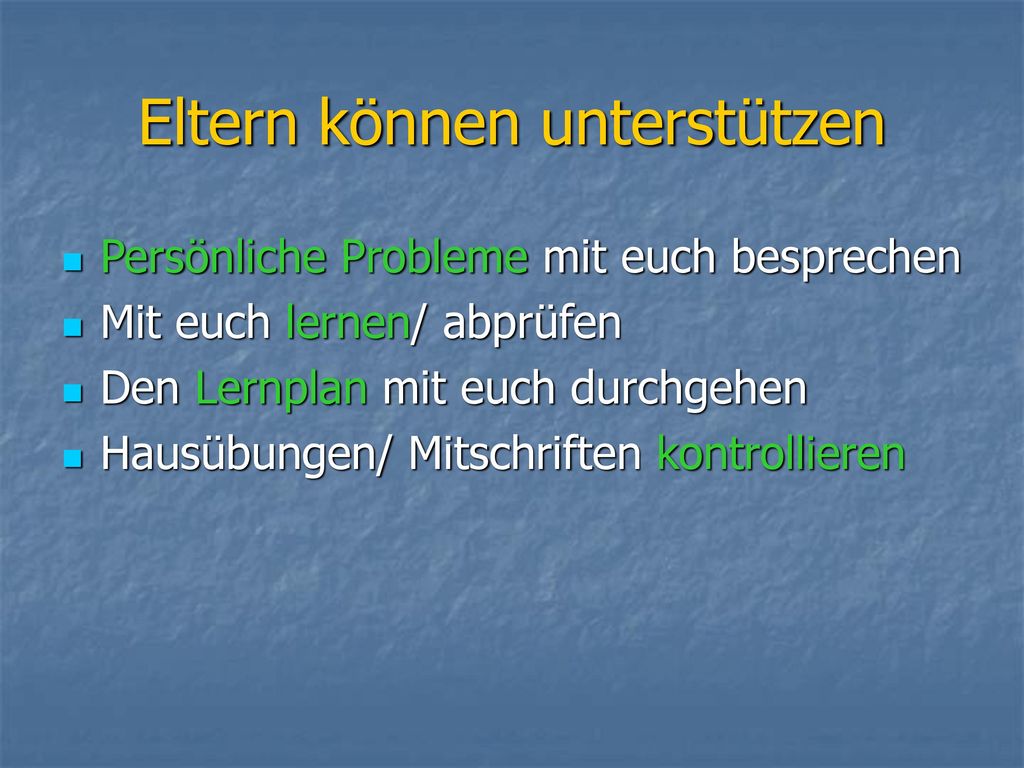 Eltern können unterstützen

- Persönliche Probleme mit euch besprechen
- Mit euch lernen/ abprüfen
- Den Lernplan mit euch durchgehen
- Hausübungen/ Mitschriften kontrollieren